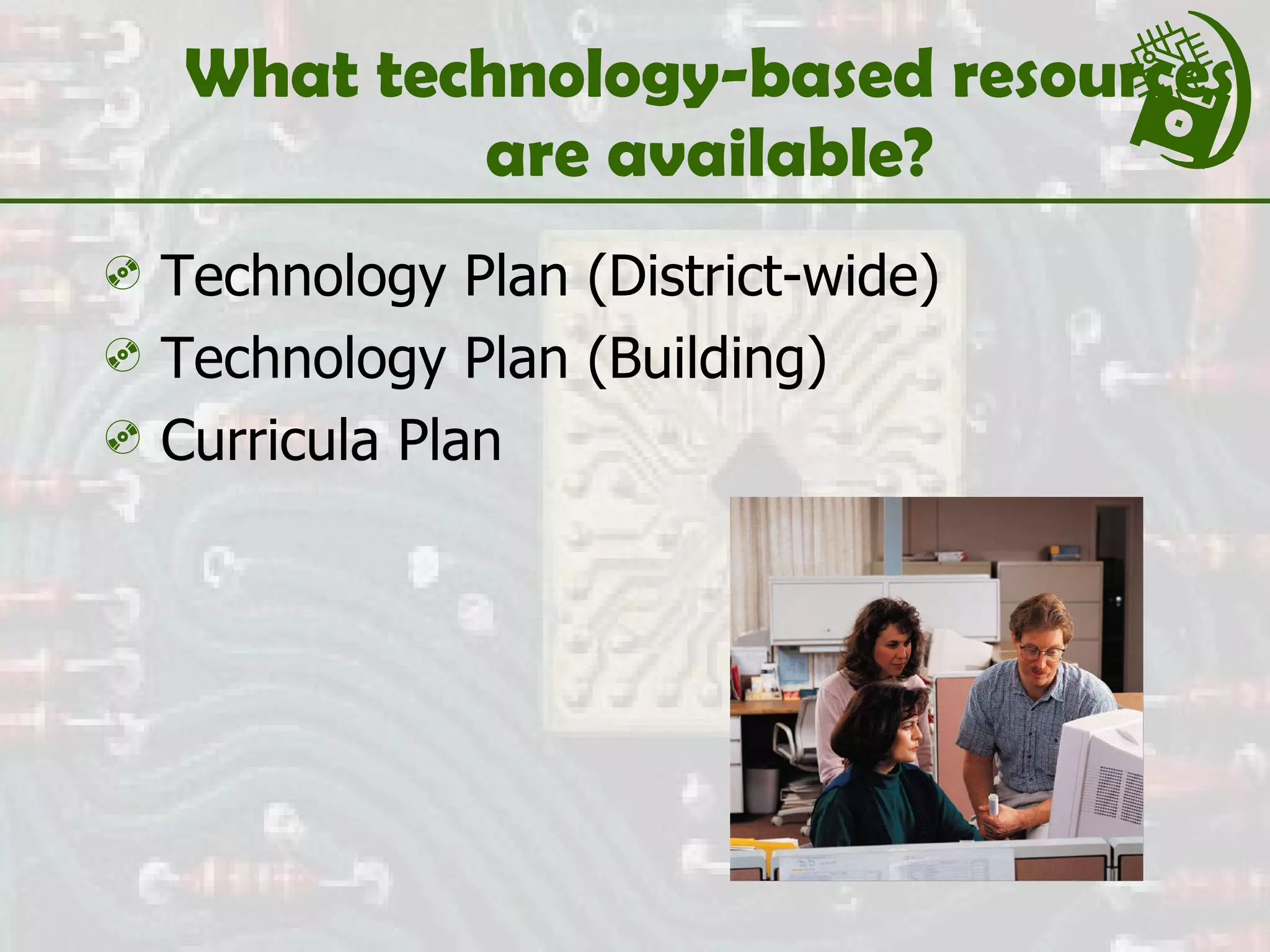 What technology-based resources are available?

Technology Plan (District-wide)
Technology Plan (Building)
Curricula Plan